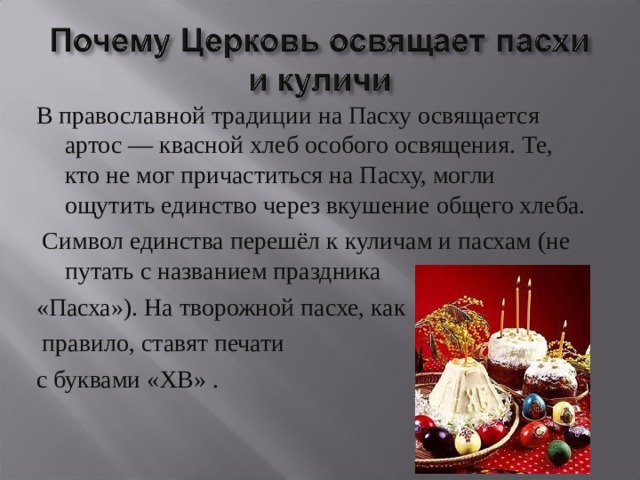 Почему Церковь освящает пасхи и куличи

В православной традиции на Пасху освящается артос — квасной хлеб особого освящения. Те, кто не мог причаститься на Пасху, могли ощутить единство через вкушение общего хлеба.

Символ единства перешёл к куличам и пасхам (не путать с названием праздника

«Пасха»). На творожной пасхе, как

правило, ставят печати

с буквами «ХВ» .

ХВ